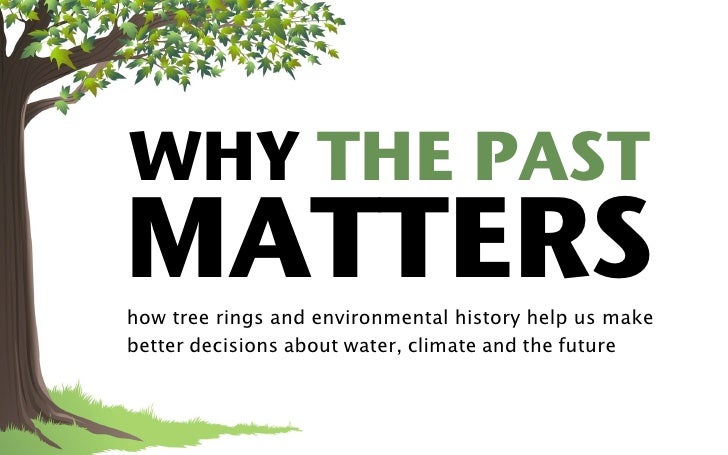 WHY THE PAST MATTERS

how tree rings and environmental history help us make better decisions about water, climate and the future